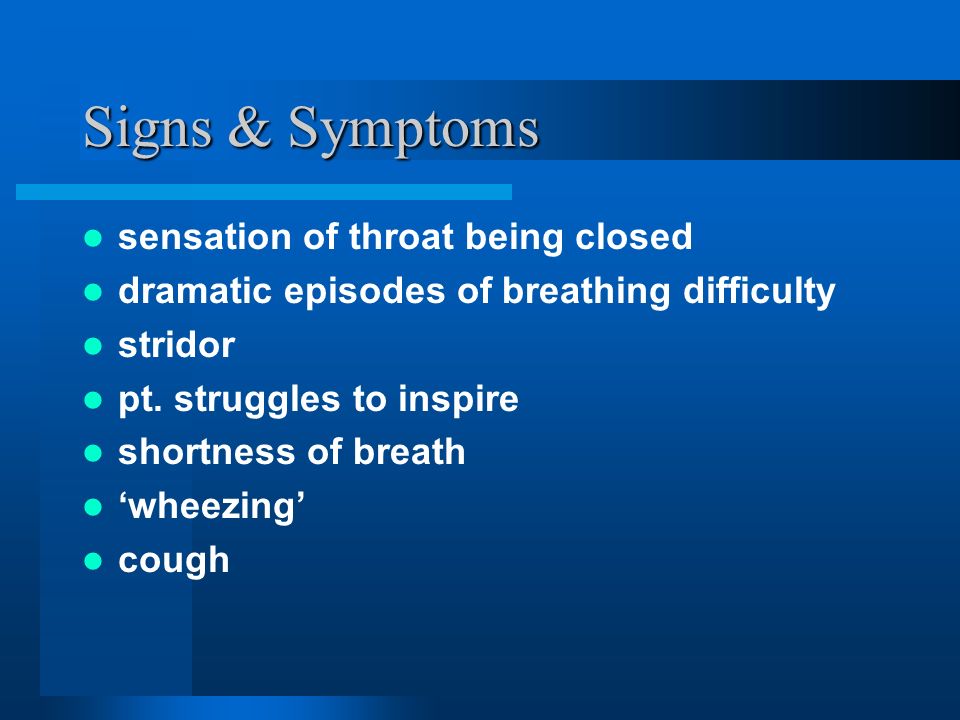 Signs & Symptoms

- sensation of throat being closed
- dramatic episodes of breathing difficulty
- stridor
- pt. struggles to inspire
- shortness of breath
- ‘wheezing’
- cough